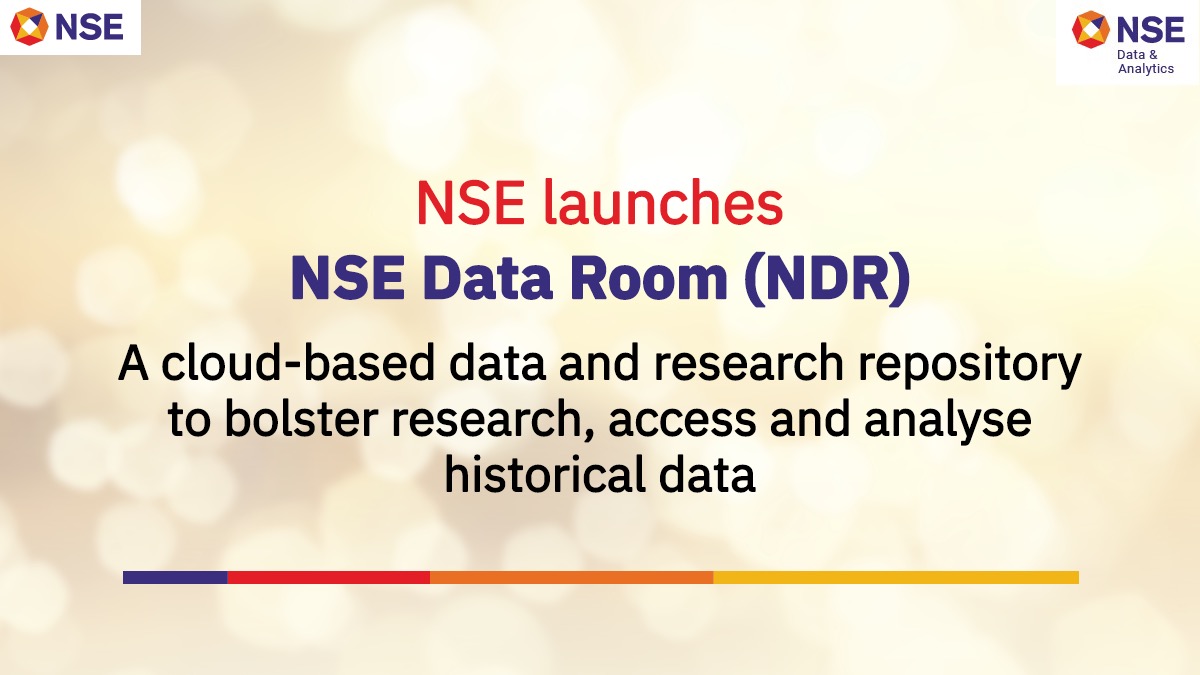 NSE

NSE
Data & Analytics

NSE launches
NSE Data Room (NDR)

A cloud-based data and research repository to bolster research, access and analyse historical data